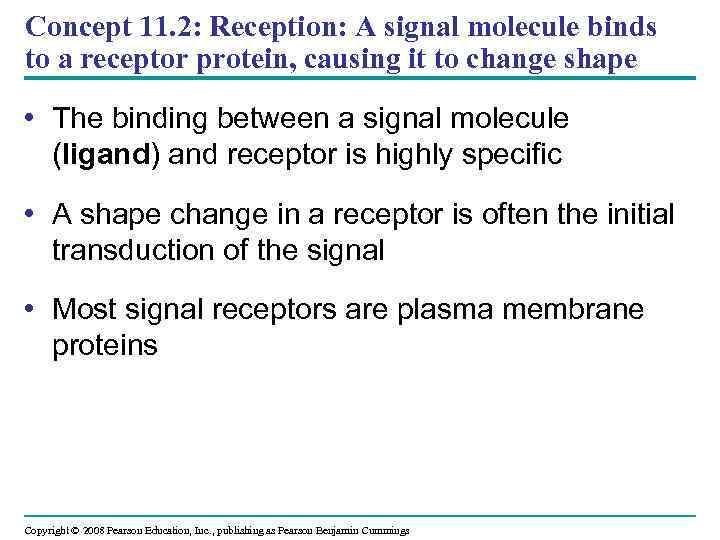 Concept 11.2: Reception: A signal molecule binds to a receptor protein, causing it to change shape

• The binding between a signal molecule (ligand) and receptor is highly specific

• A shape change in a receptor is often the initial transduction of the signal

• Most signal receptors are plasma membrane proteins

Copyright © 2008 Pearson Education, Inc., publishing as Pearson Benjamin Cummings